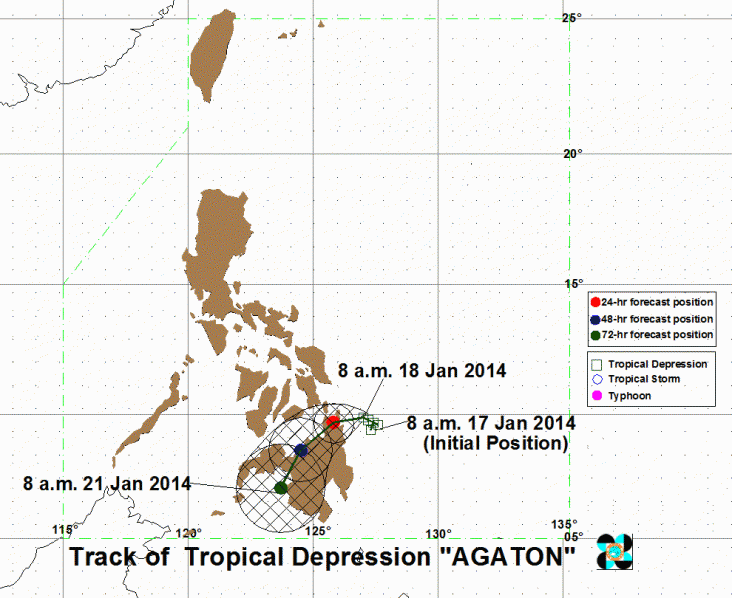 25°

20°

15°

24-hr forecast position
48-hr forecast position
72-hr forecast position

Tropical Depression
Tropical Storm
Typhoon

8 a.m. 18 Jan 2014

8 a.m. 17 Jan 2014
(Initial Position)

8 a.m. 21 Jan 2014

115°
120°
125°
130°
135°
05°

Track of Tropical Depression "AGATON"